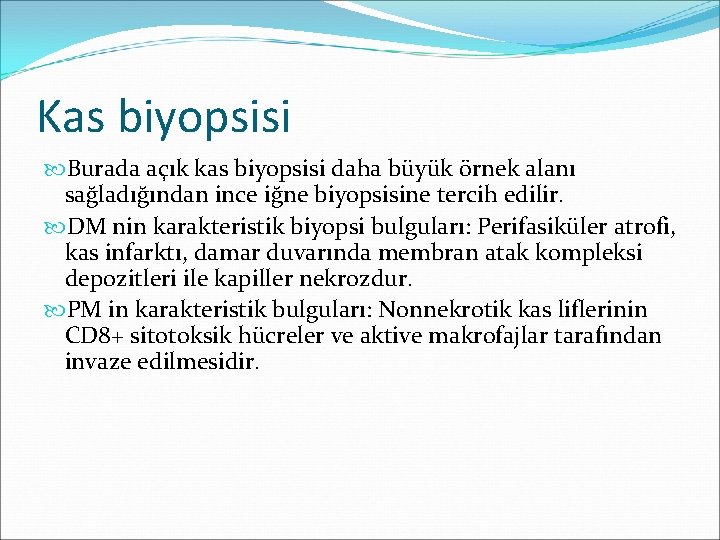 Kas biyopsisi

Burada açık kas biyopsisi daha büyük örnek alanı sağladığından ince iğne biyopsisine tercih edilir.

DM nin karakteristik biyopsi bulguları: Perifasiküler atrofi, kas infarktı, damar duvarında membran atak kompleksi depozitleri ile kapiller nekrozdur.

PM in karakteristik bulguları: Nonnekrotik kas liflerinin CD8+ sitotoksik hücreler ve aktive makrofajlar tarafından invaze edilmesidir.